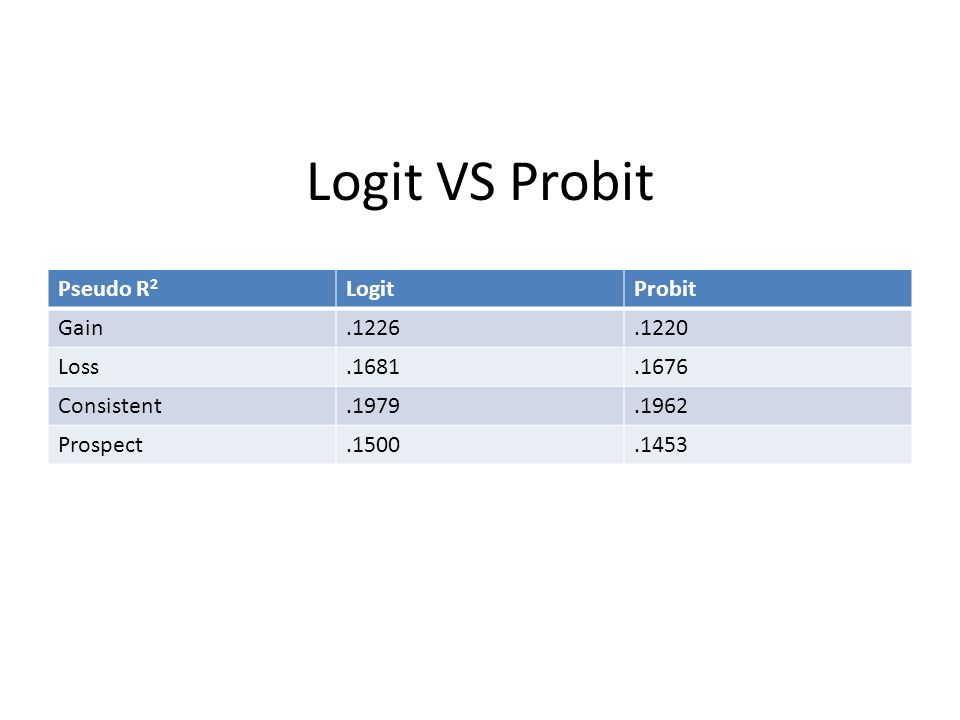 Logit VS Probit

| Pseudo $R^2$ | Logit | Probit |
|---|---|---|
| Gain | .1226 | .1220 |
| Loss | .1681 | .1676 |
| Consistent | .1979 | .1962 |
| Prospect | .1500 | .1453 |